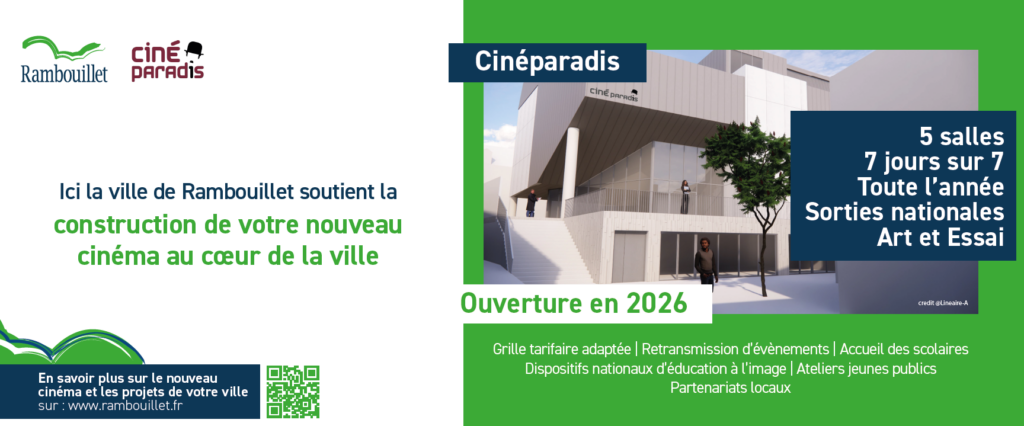 Rambouillet

ciné paradis

Ici la ville de Rambouillet soutient la construction de votre nouveau cinéma au cœur de la ville

En savoir plus sur le nouveau cinéma et les projets de votre ville sur : www.rambouillet.fr

Cinéparadis

ciné paradis

5 salles
7 jours sur 7
Toute l'année
Sorties nationales
Art et Essai

credit @Lineaire-A

Ouverture en 2026

Grille tarifaire adaptée | Retransmission d'évènements | Accueil des scolaires
Dispositifs nationaux d'éducation à l'image | Ateliers jeunes publics
Partenariats locaux